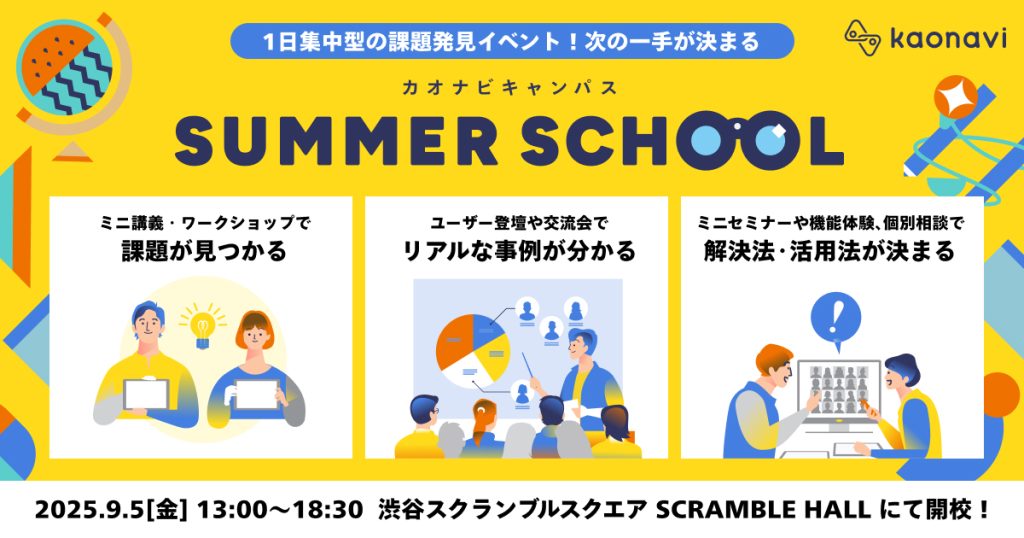 1日集中型の課題発見イベント！次の一手が決まる

kaonavi

カオナビキャンパス

SUMMER SCHOOL

ミニ講義・ワークショップで
課題が見つかる

ユーザー登壇や交流会で
リアルな事例が分かる

ミニセミナーや機能体験、個別相談で
解決法・活用法が決まる

2025.9.5[金] 13:00～18:30 渋谷スクランブルスクエア SCRAMBLE HALL にて開校！